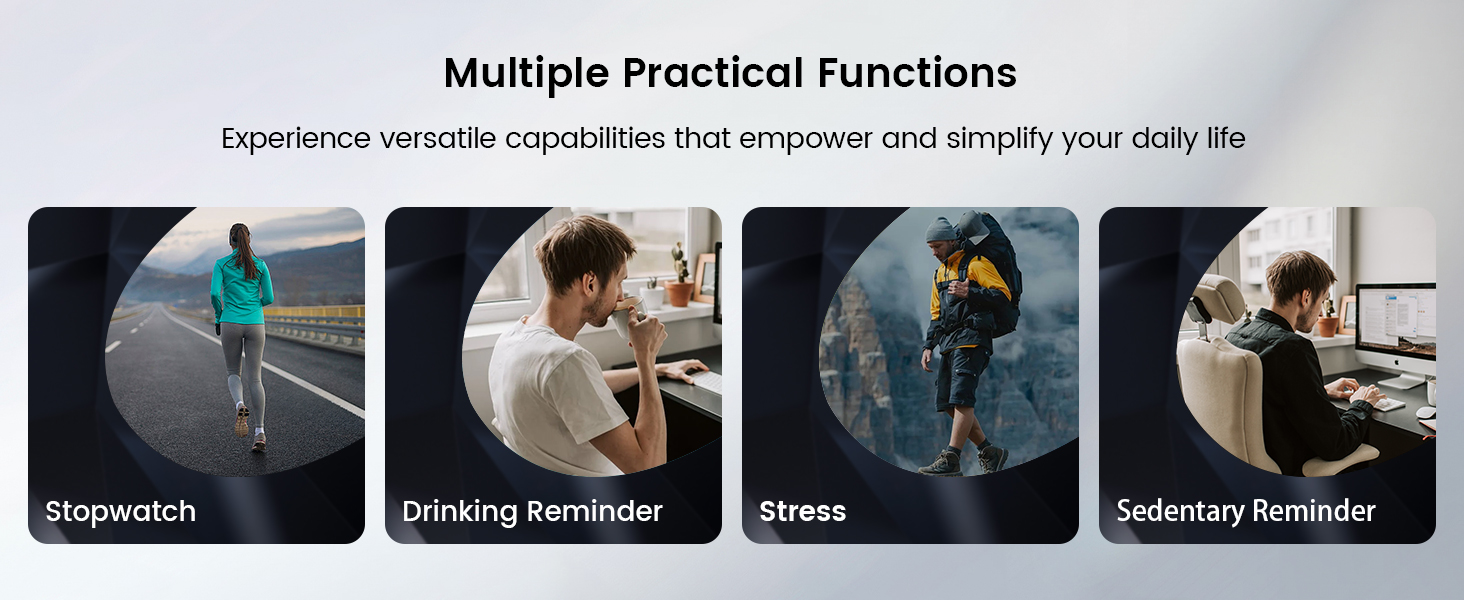 Multiple Practical Functions

Experience versatile capabilities that empower and simplify your daily life

Stopwatch

Drinking Reminder

Stress

Sedentary Reminder